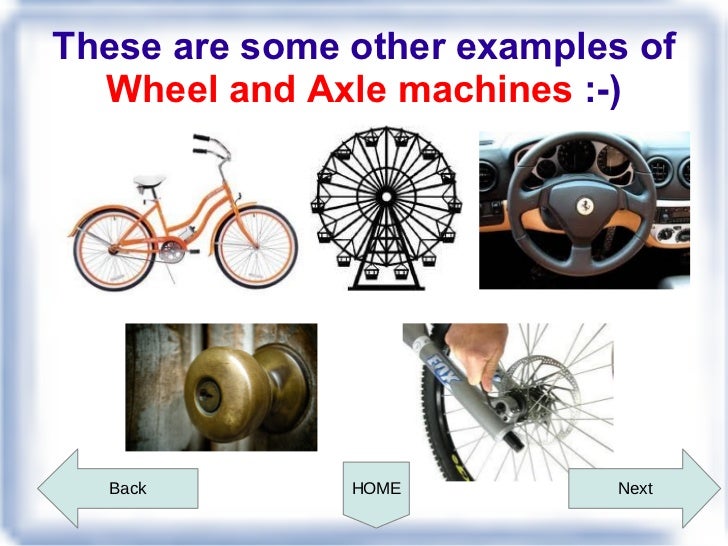 These are some other examples of Wheel and Axle machines :-)

FOX

Back

HOME

Next